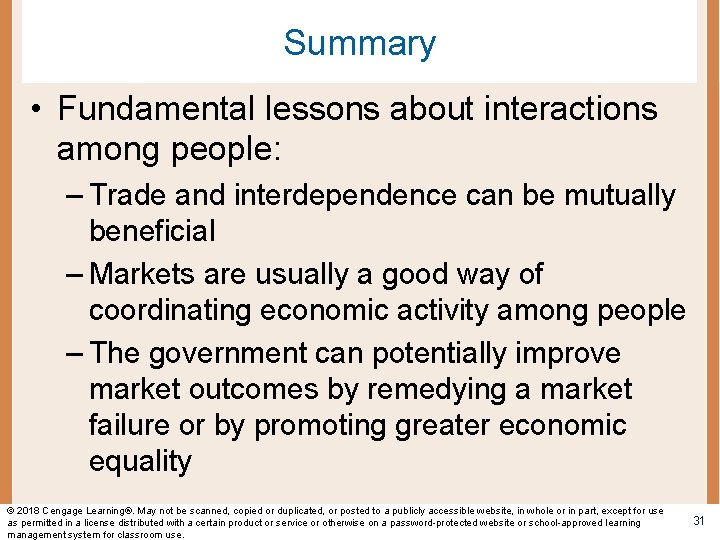 Summary

• Fundamental lessons about interactions among people:

– Trade and interdependence can be mutually beneficial

– Markets are usually a good way of coordinating economic activity among people

– The government can potentially improve market outcomes by remedying a market failure or by promoting greater economic equality

© 2018 Cengage Learning®. May not be scanned, copied or duplicated, or posted to a publicly accessible website, in whole or in part, except for use as permitted in a license distributed with a certain product or service or otherwise on a password-protected website or school-approved learning management system for classroom use.

31